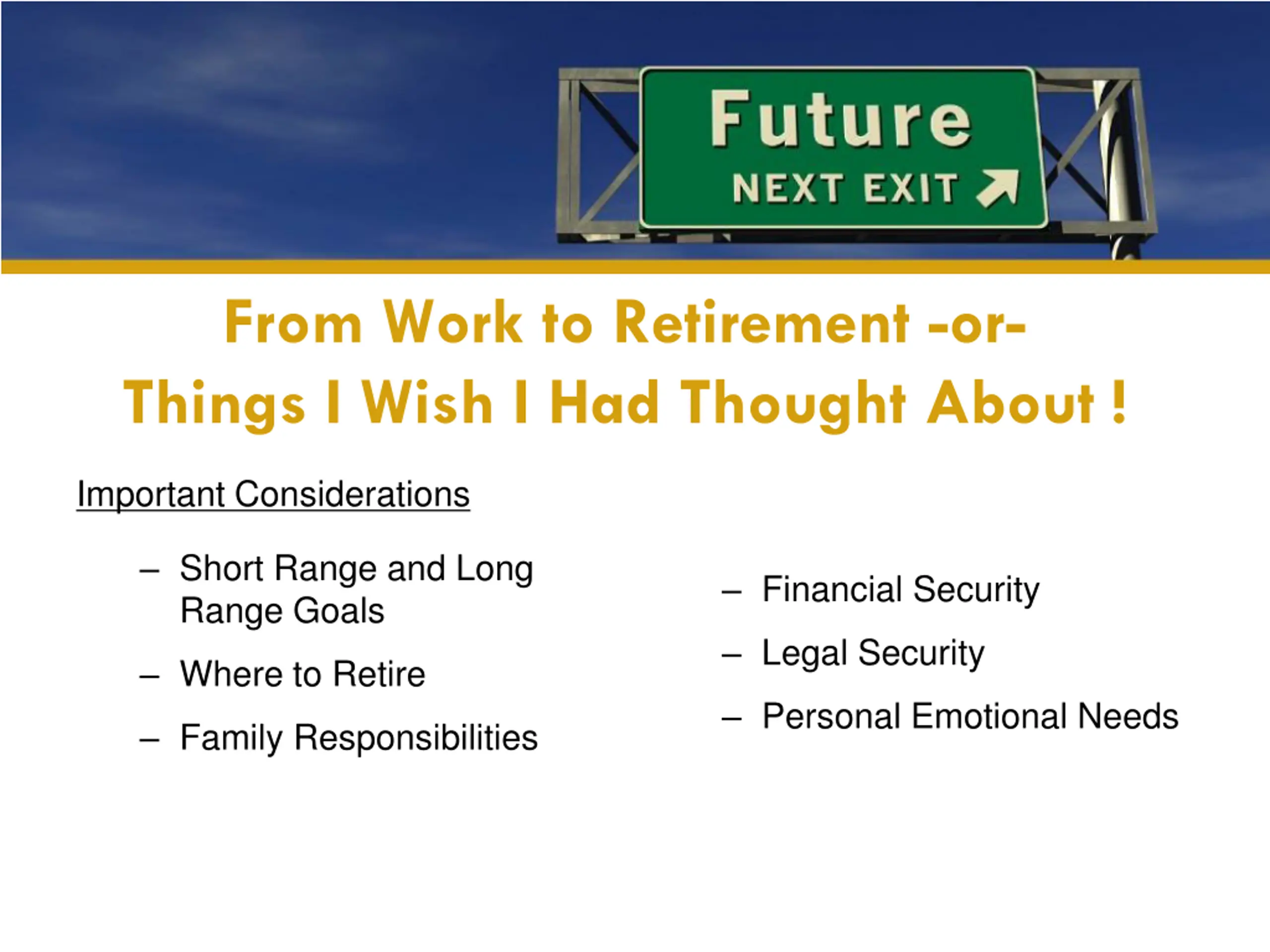 Future
NEXT EXIT

From Work to Retirement -or-
Things I Wish I Had Thought About !

Important Considerations

– Short Range and Long Range Goals
– Where to Retire
– Family Responsibilities

– Financial Security
– Legal Security
– Personal Emotional Needs